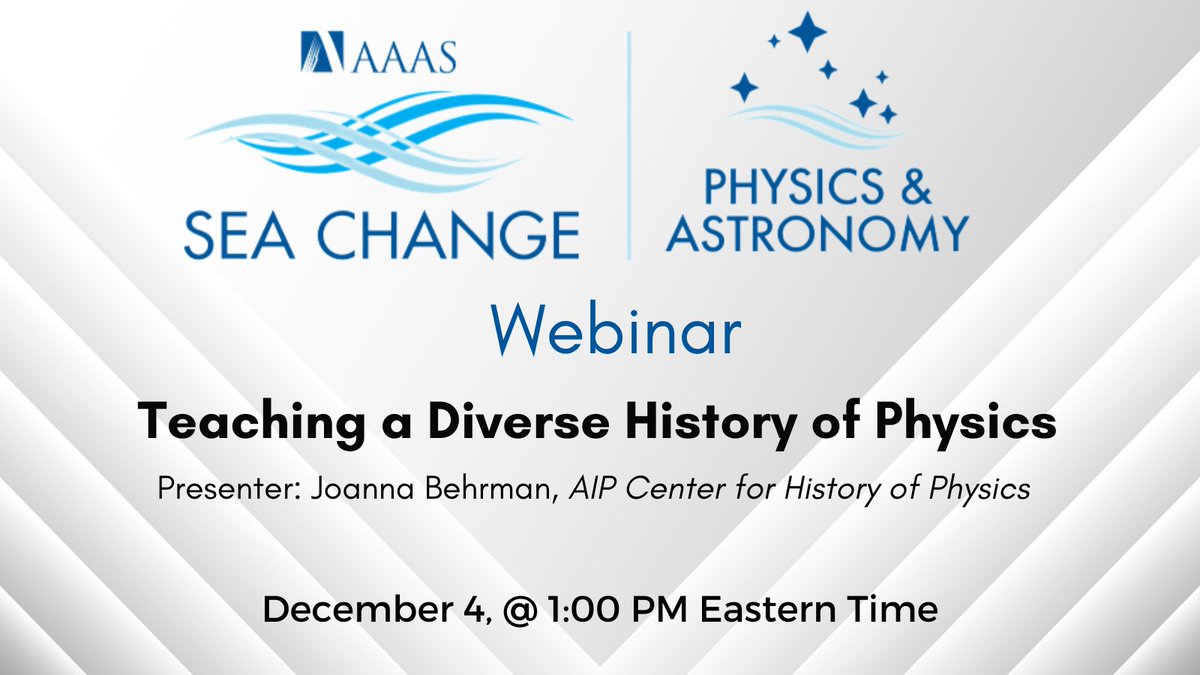 AAAS
SEA CHANGE

PHYSICS &
ASTRONOMY

Webinar

Teaching a Diverse History of Physics

Presenter: Joanna Behrman, AIP Center for History of Physics

December 4, @ 1:00 PM Eastern Time